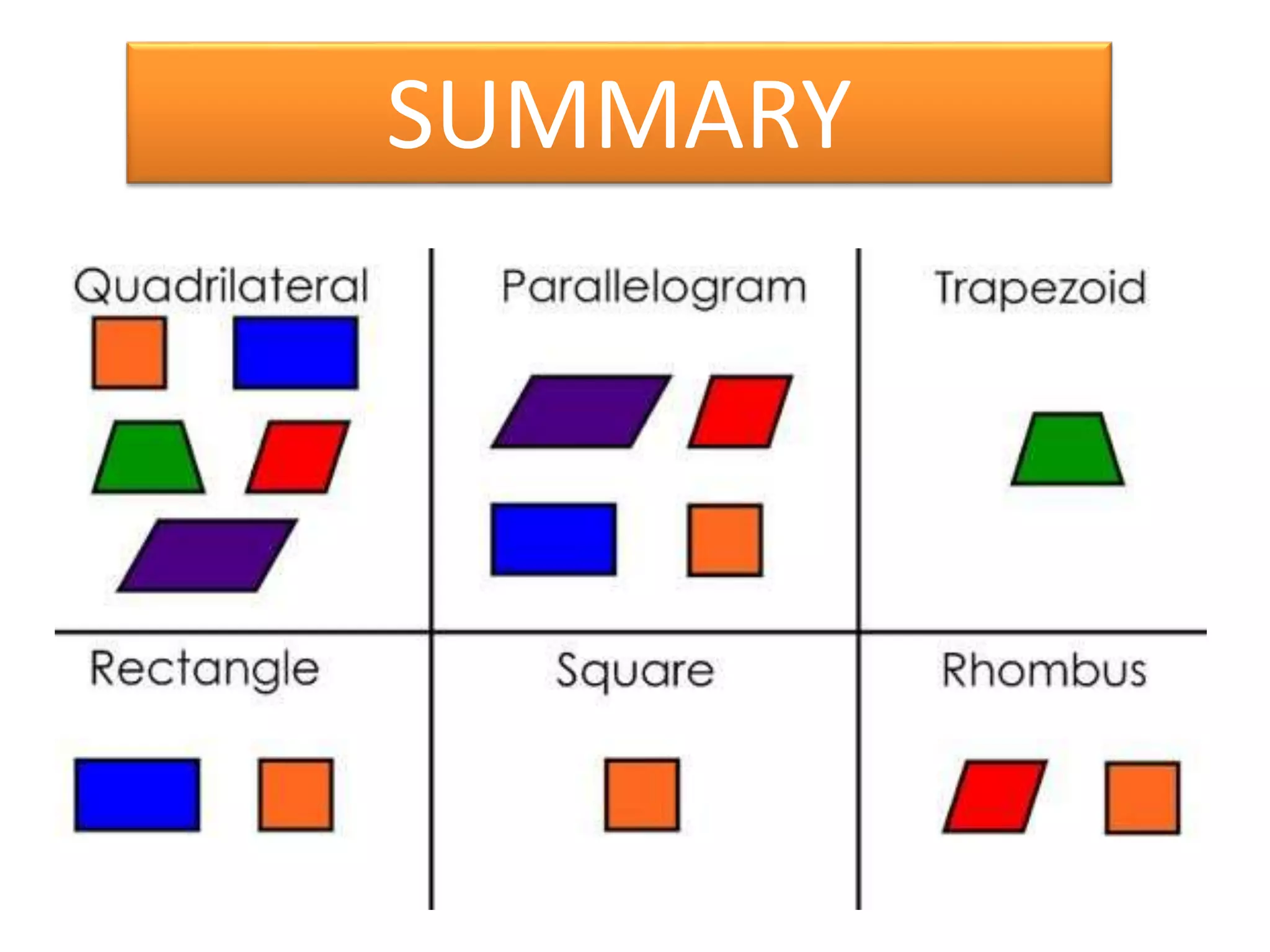 SUMMARY

Quadrilateral

Parallelogram

Trapezoid

Rectangle

Square

Rhombus